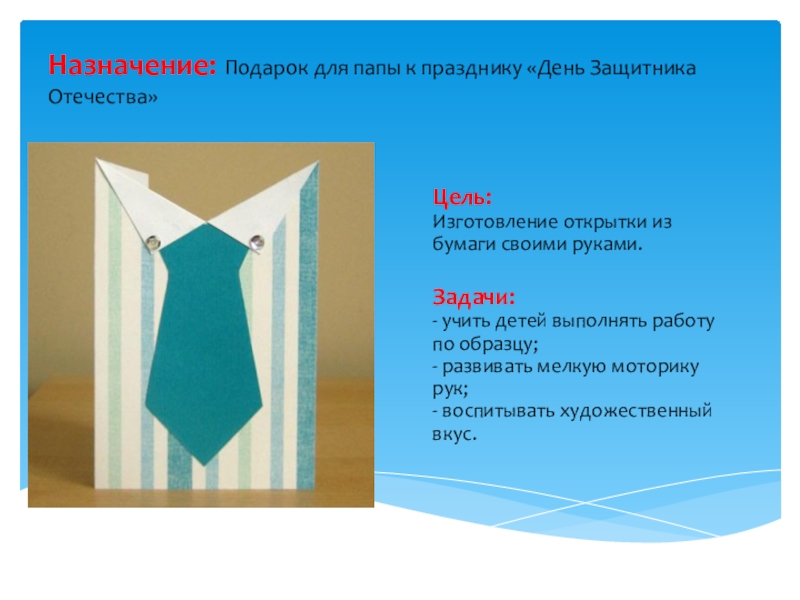 Назначение: Подарок для папы к празднику «День Защитника Отечества»

Цель:
Изготовление открытки из бумаги своими руками.

Задачи:
- учить детей выполнять работу по образцу;
- развивать мелкую моторику рук;
- воспитывать художественный вкус.